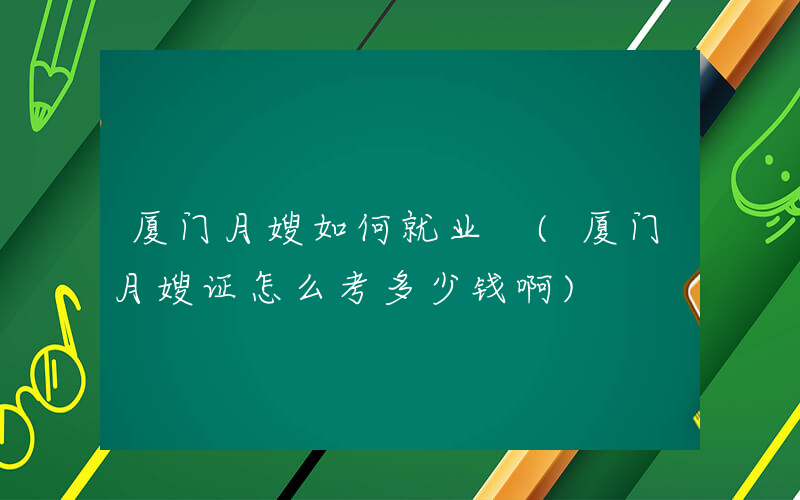 厦门月嫂如何就业 （厦门月嫂证怎么考多少钱啊）